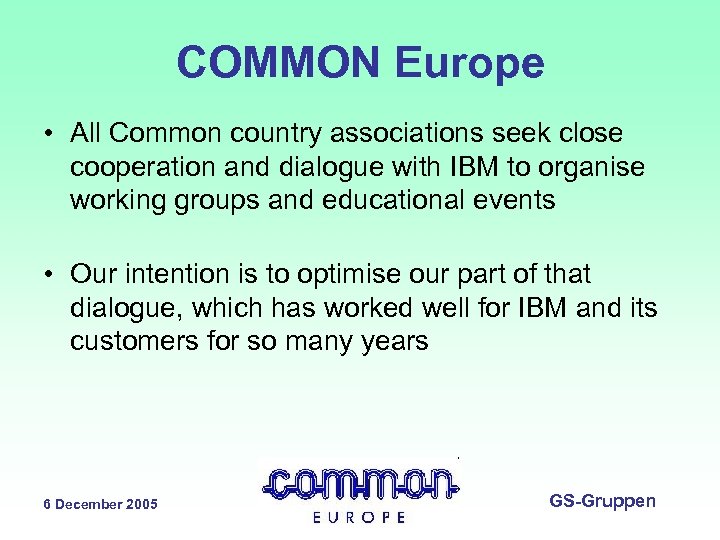 COMMON Europe

• All Common country associations seek close cooperation and dialogue with IBM to organise working groups and educational events

• Our intention is to optimise our part of that dialogue, which has worked well for IBM and its customers for so many years

6 December 2005

common
EUROPE

GS-Gruppen